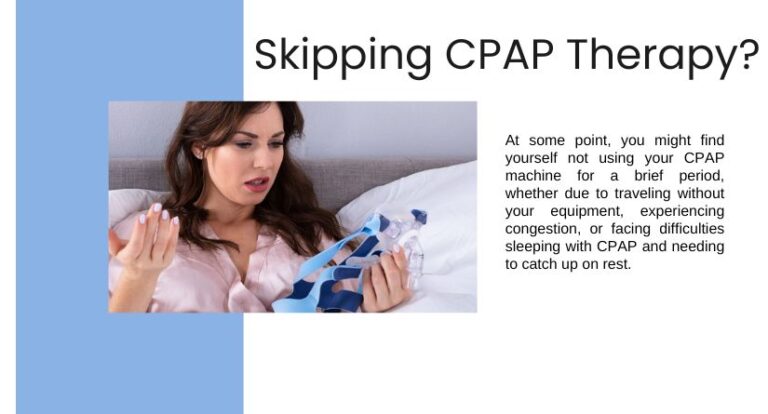 Skipping CPAP Therapy?

At some point, you might find yourself not using your CPAP machine for a brief period, whether due to traveling without your equipment, experiencing congestion, or facing difficulties sleeping with CPAP and needing to catch up on rest.